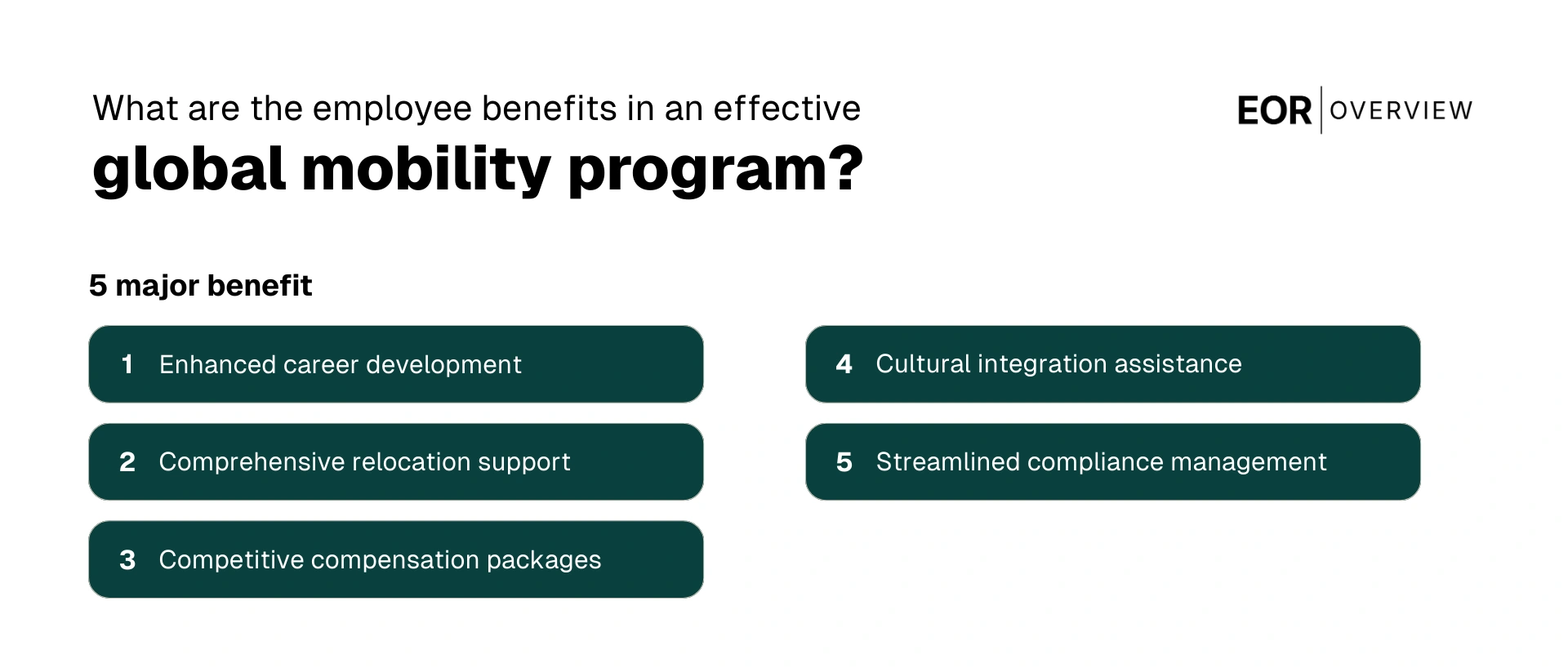 What are the employee benefits in an effective
global mobility program?

EOR OVERVIEW

5 major benefit

1 Enhanced career development

2 Comprehensive relocation support

3 Competitive compensation packages

4 Cultural integration assistance

5 Streamlined compliance management